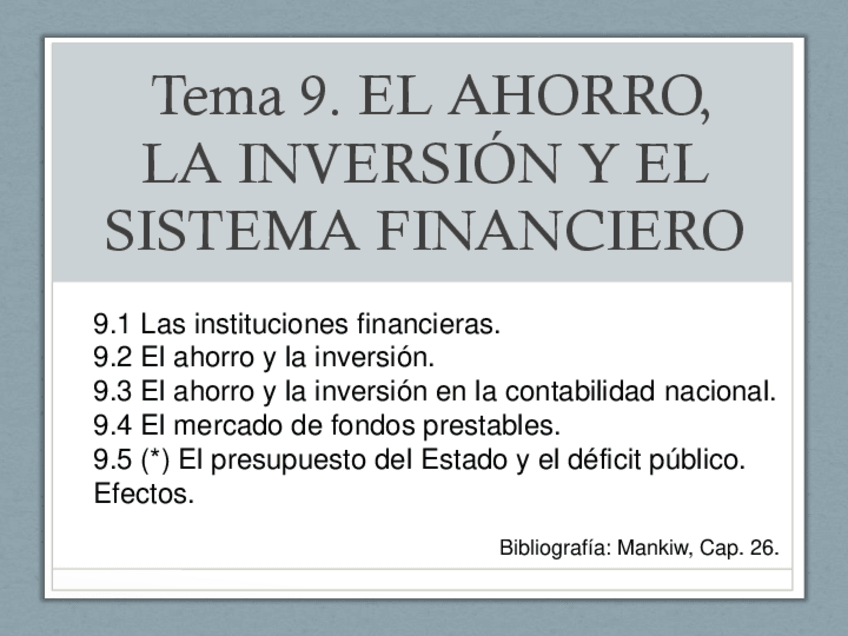 Tema 9. EL AHORRO, LA INVERSIÓN Y EL SISTEMA FINANCIERO

9.1 Las instituciones financieras.
9.2 El ahorro y la inversión.
9.3 El ahorro y la inversión en la contabilidad nacional.
9.4 El mercado de fondos prestables.
9.5 (*) El presupuesto del Estado y el déficit público. Efectos.

Bibliografía: Mankiw, Cap. 26.